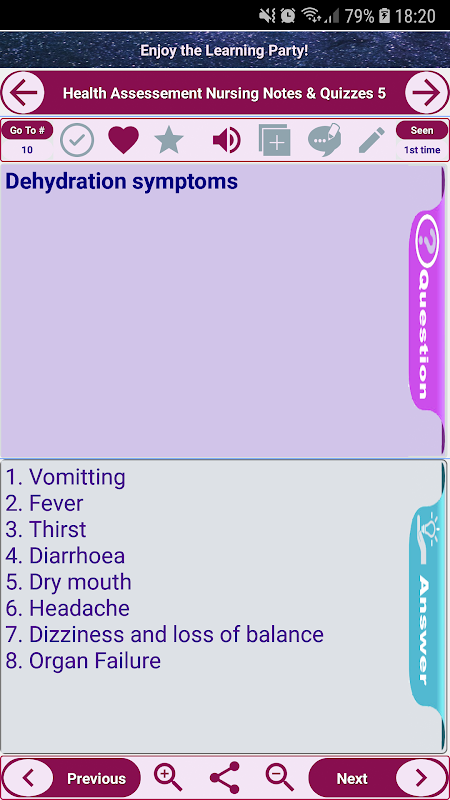 79% 18:20

Enjoy the Learning Party!

Health Assessement Nursing Notes & Quizzes 5

Go To #
10

Seen
1st time

Dehydration symptoms

Question

1. Vomitting
2. Fever
3. Thirst
4. Diarrhoea
5. Dry mouth
6. Headache
7. Dizziness and loss of balance
8. Organ Failure

Answer

Previous

Next